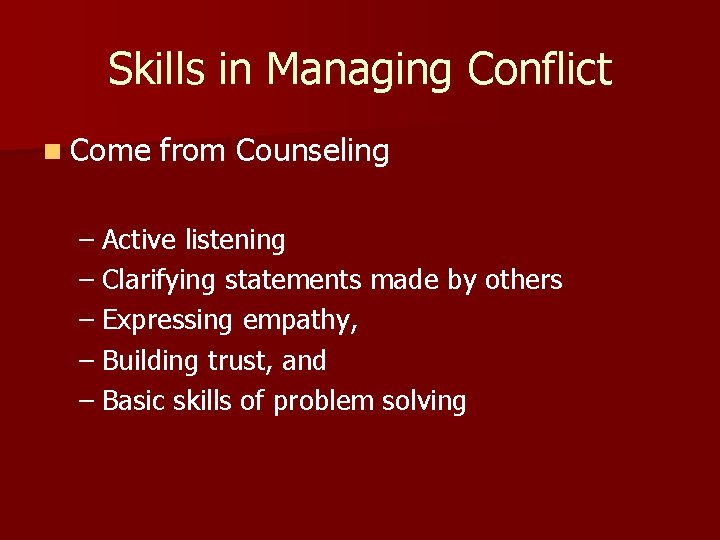 Skills in Managing Conflict

Come from Counseling

– Active listening
– Clarifying statements made by others
– Expressing empathy,
– Building trust, and
– Basic skills of problem solving